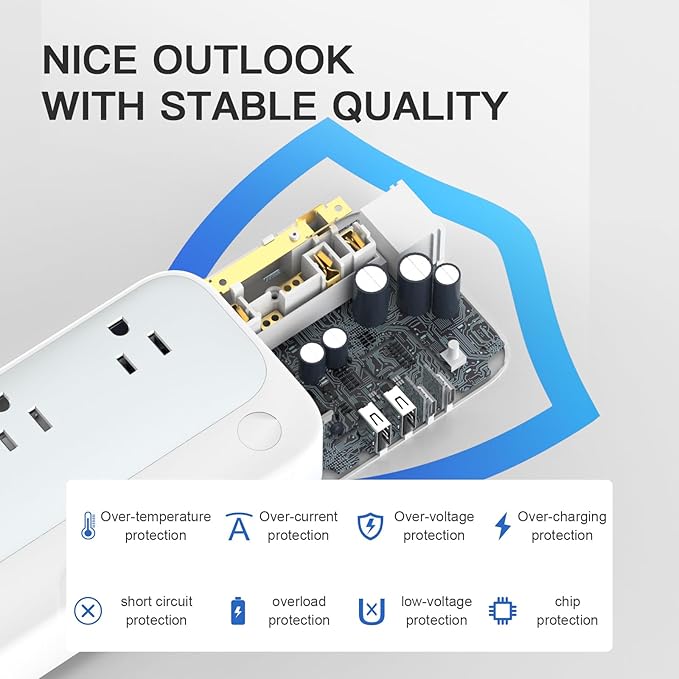 NICE OUTLOOK
WITH STABLE QUALITY

Over-temperature protection

Over-current protection

Over-voltage protection

Over-charging protection

short circuit protection

overload protection

low-voltage protection

chip protection